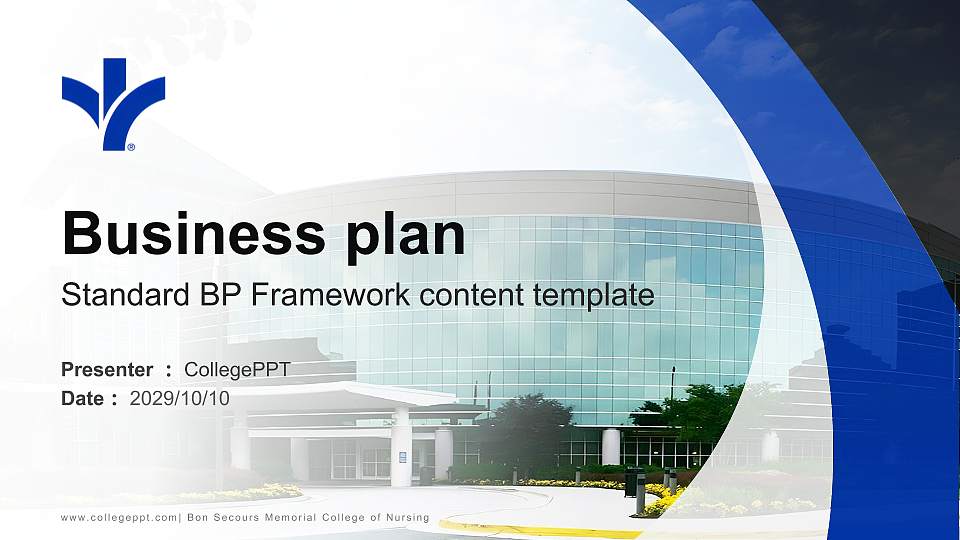 Business plan

Standard BP Framework content template

Presenter ： CollegePPT
Date： 2029/10/10

www.collegeppt.com| Bon Secours Memorial College of Nursing